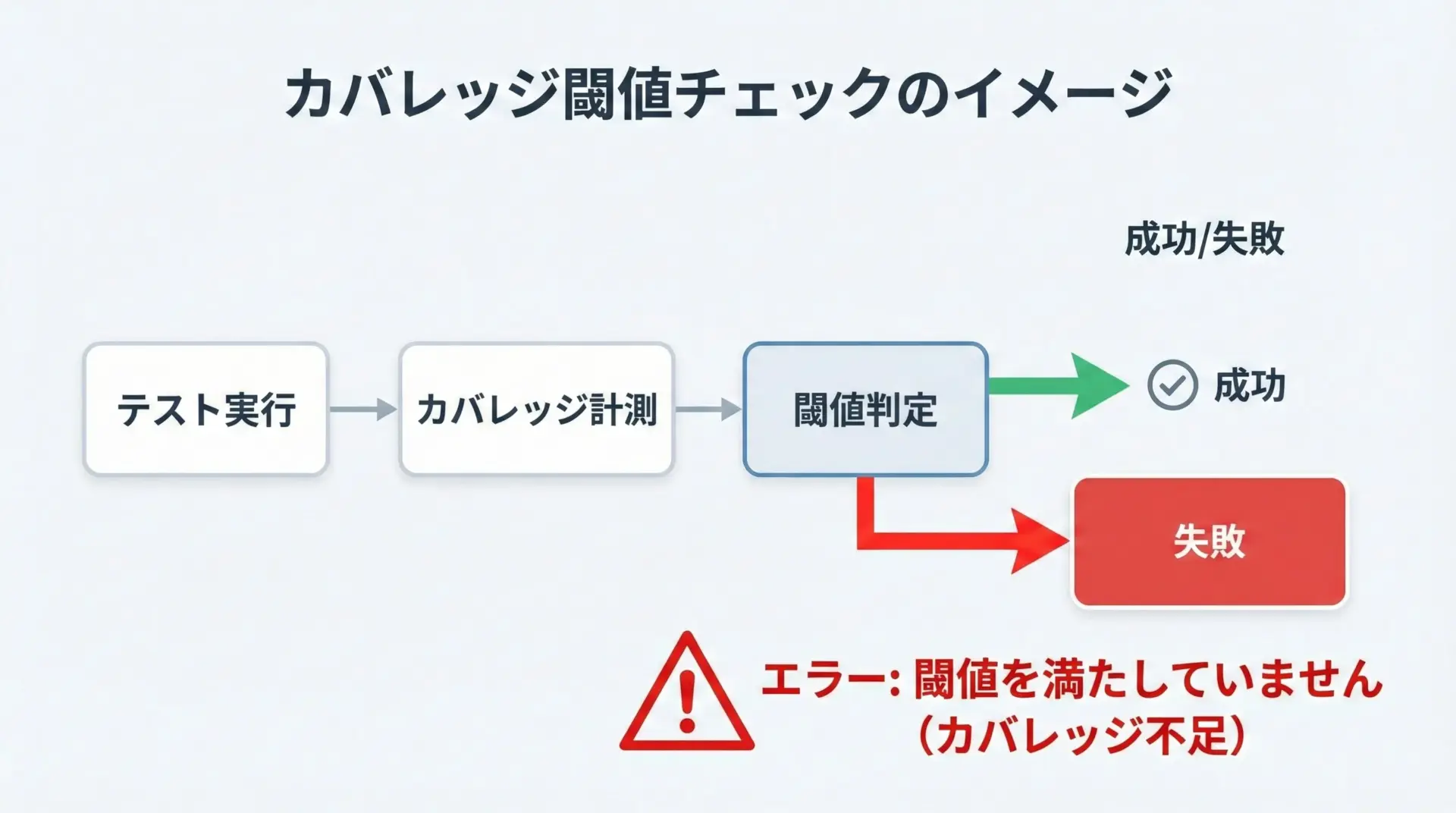 カバレッジ閾値チェックのイメージ

成功/失敗

テスト実行

カバレッジ計測

閾値判定

成功

失敗

エラー: 閾値を満たしていません
(カバレッジ不足)